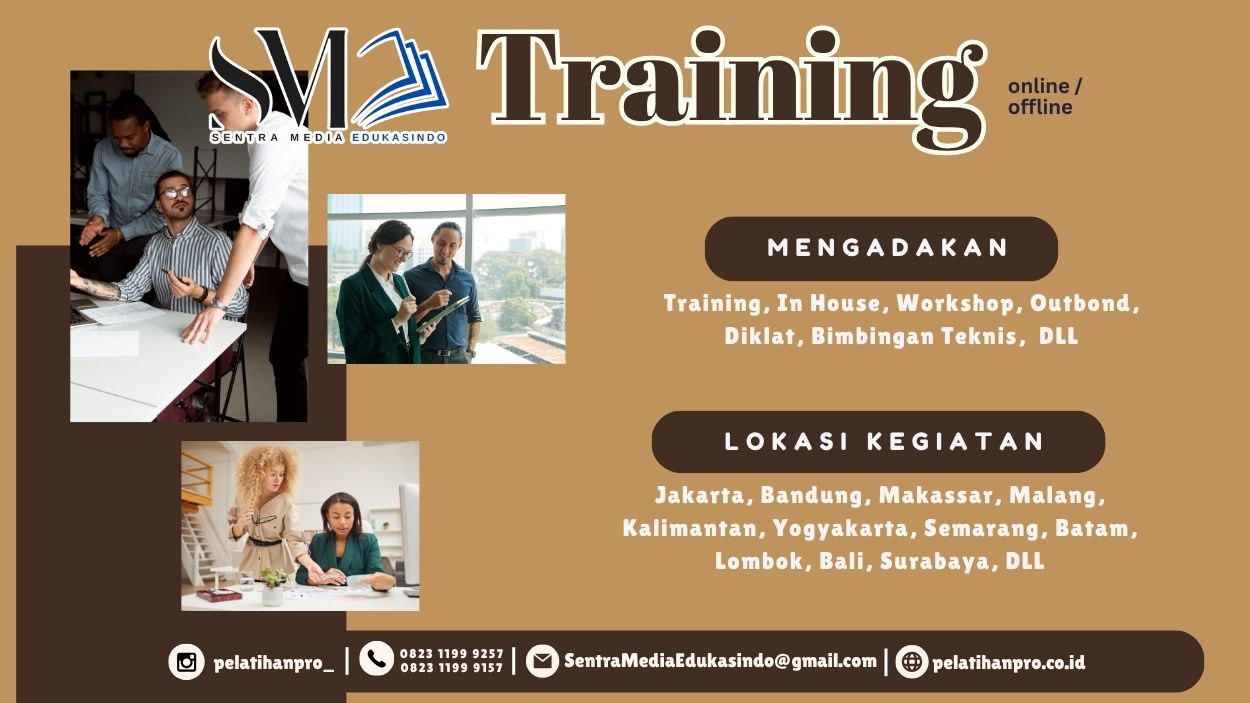 SM
SENTRA MEDIA EDUKASINDO

Training

online / offline

MENGADAKAN

Training, In House, Workshop, Outbond, Diklat, Bimbingan Teknis, DLL

LOKASI KEGIATAN

Jakarta, Bandung, Makassar, Malang, Kalimantan, Yogyakarta, Semarang, Batam, Lombok, Bali, Surabaya, DLL

pelatihanpro_ | 0823 1199 9257 0823 1199 9157 | SentraMediaEdukasindo@gmail.com | pelatihanpro.co.id